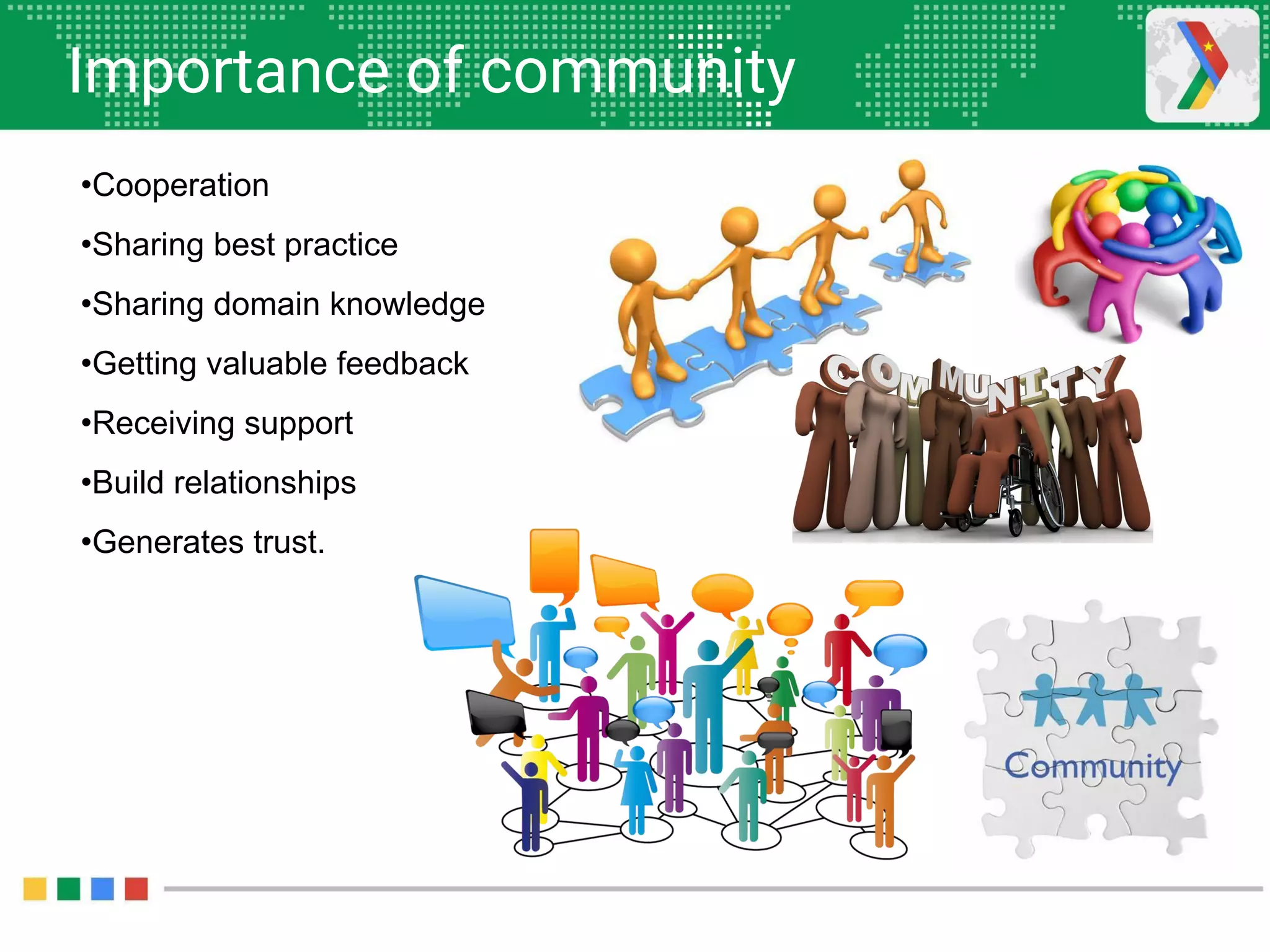 Importance of community

•Cooperation

•Sharing best practice

•Sharing domain knowledge

•Getting valuable feedback

•Receiving support

•Build relationships

•Generates trust.

COMMUNITY

Community